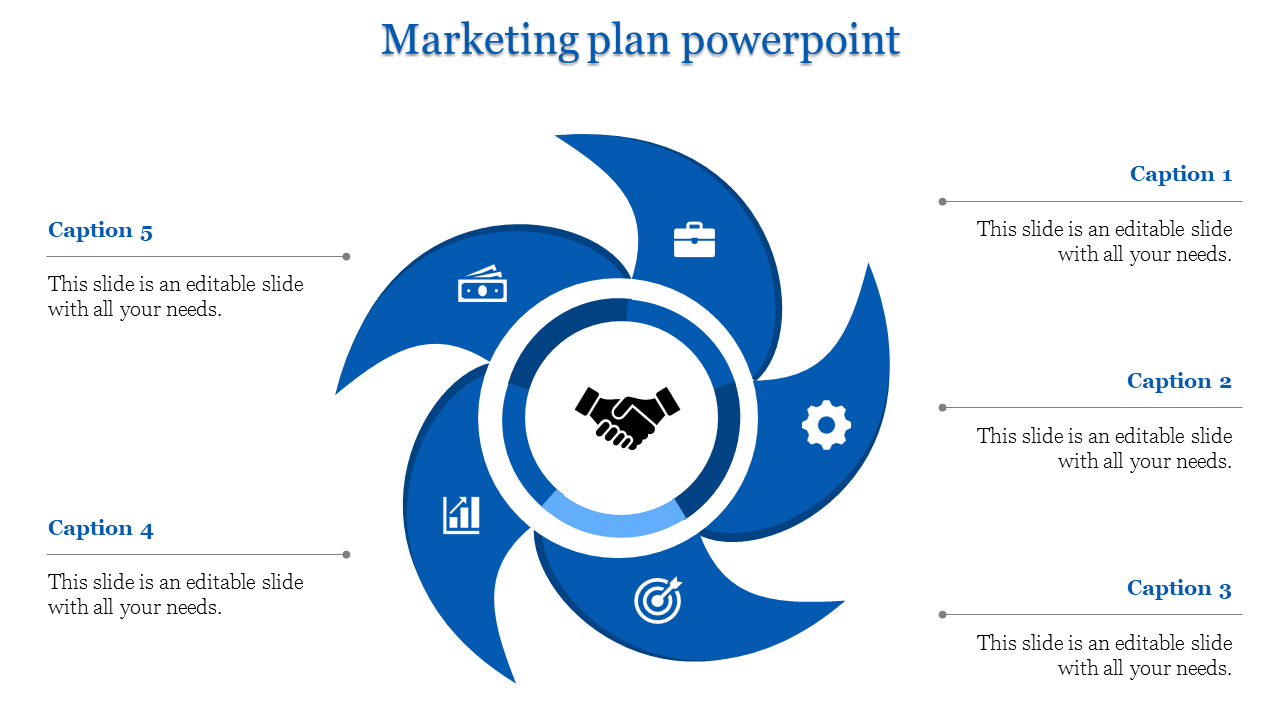 Marketing plan powerpoint

Caption 5

This slide is an editable slide with all your needs.

Caption 4

This slide is an editable slide with all your needs.

Caption 1

This slide is an editable slide with all your needs.

Caption 2

This slide is an editable slide with all your needs.

Caption 3

This slide is an editable slide with all your needs.